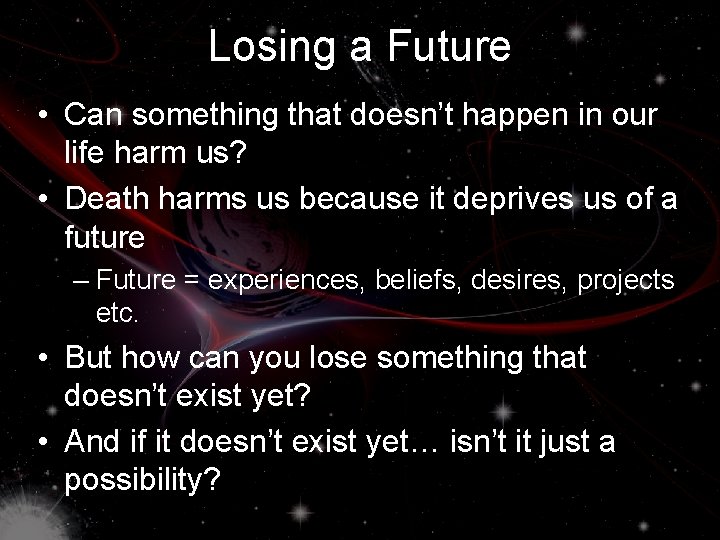 Losing a Future

• Can something that doesn’t happen in our life harm us?

• Death harms us because it deprives us of a future

– Future = experiences, beliefs, desires, projects etc.

• But how can you lose something that doesn’t exist yet?

• And if it doesn’t exist yet… isn’t it just a possibility?